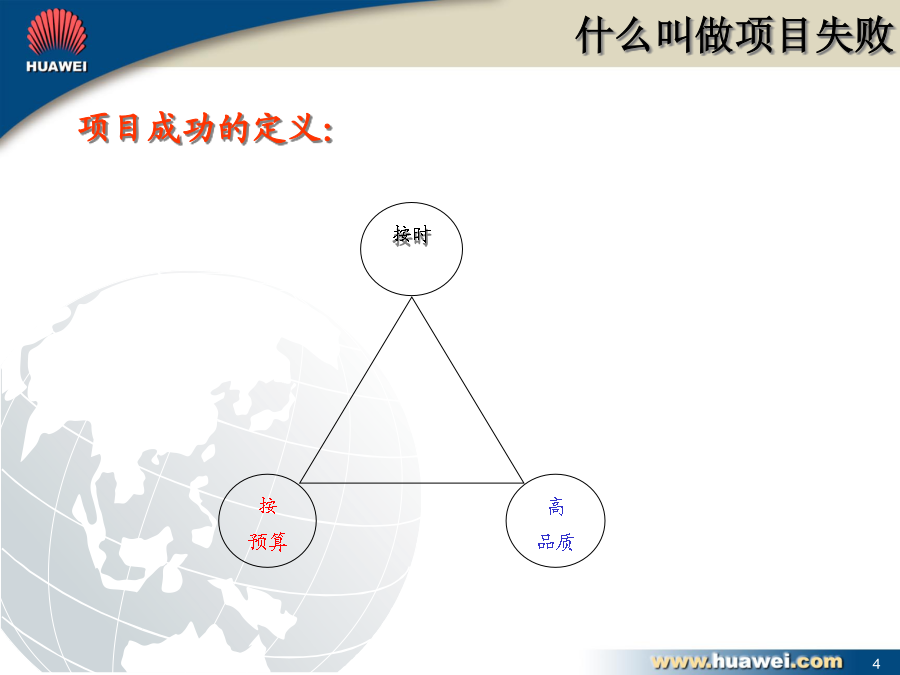 HUAWEI

什么叫做项目失败

项目成功的定义:

按时

按
预算

高
品质

www.huawei.com

4